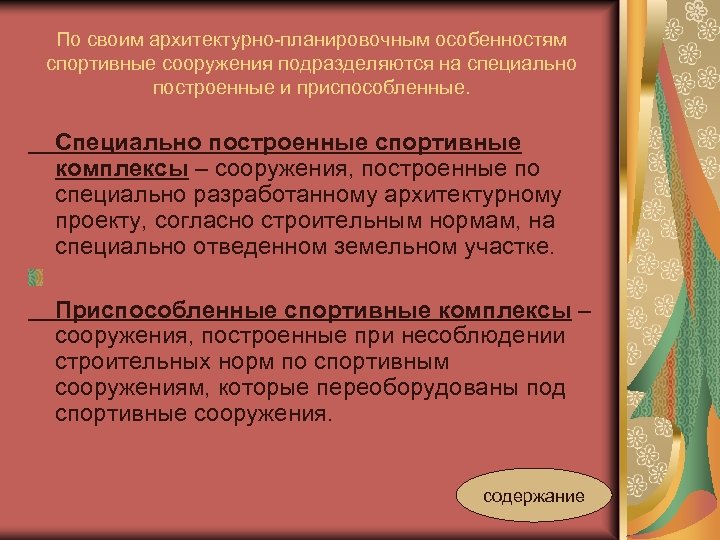 По своим архитектурно-планировочным особенностям спортивные сооружения подразделяются на специально построенные и приспособленные.

Специально построенные спортивные комплексы – сооружения, построенные по специально разработанному архитектурному проекту, согласно строительным нормам, на специально отведенном земельном участке.

Приспособленные спортивные комплексы – сооружения, построенные при несоблюдении строительных норм по спортивным сооружениям, которые переоборудованы под спортивные сооружения.

содержание